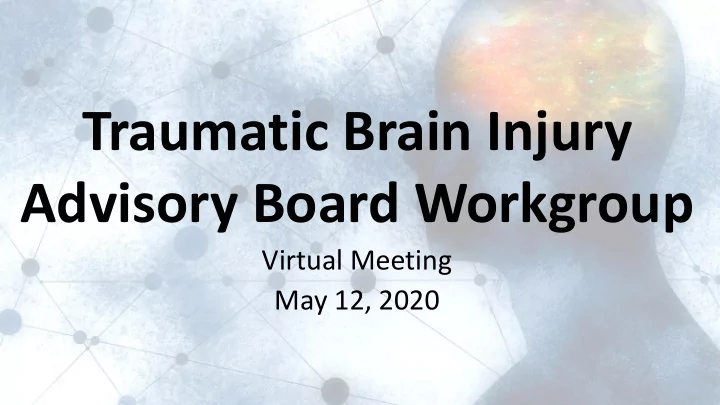 Traumatic Brain Injury Advisory Board Workgroup

Virtual Meeting
May 12, 2020